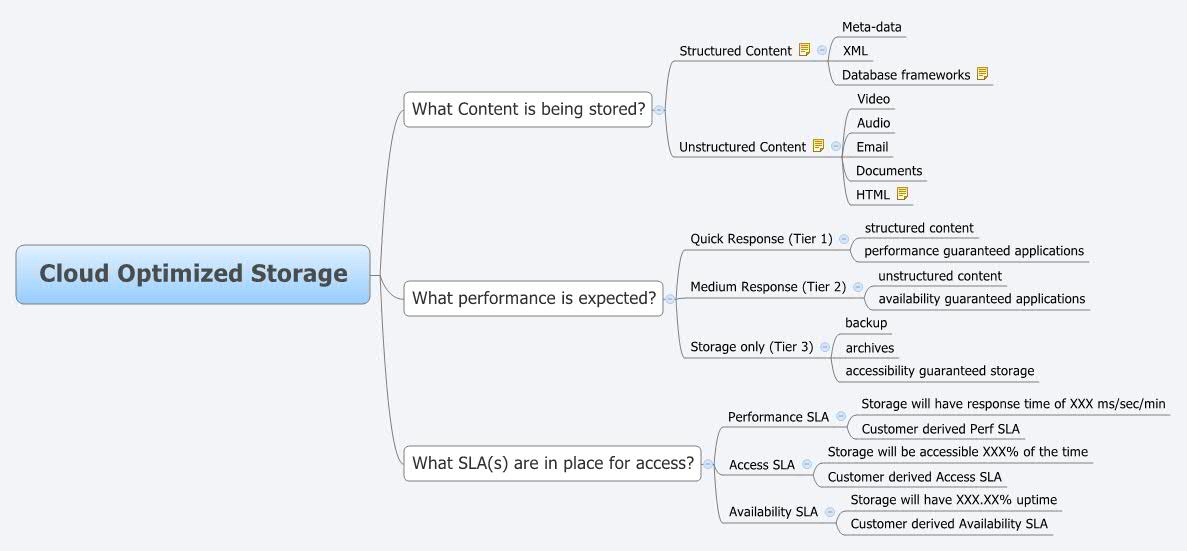 Cloud Optimized Storage

What Content is being stored?

Structured Content

Meta-data

XML

Database frameworks

Unstructured Content

Video

Audio

Email

Documents

HTML

What performance is expected?

Quick Response (Tier 1)

structured content

performance guaranteed applications

Medium Response (Tier 2)

unstructured content

availability guaranteed applications

Storage only (Tier 3)

backup

archives

accessibility guaranteed storage

What SLA(s) are in place for access?

Performance SLA

Storage will have response time of XXX ms/sec/min

Customer derived Perf SLA

Access SLA

Storage will be accessible XXX% of the time

Customer derived Access SLA

Availability SLA

Storage will have XXX.XX% uptime

Customer derived Availability SLA